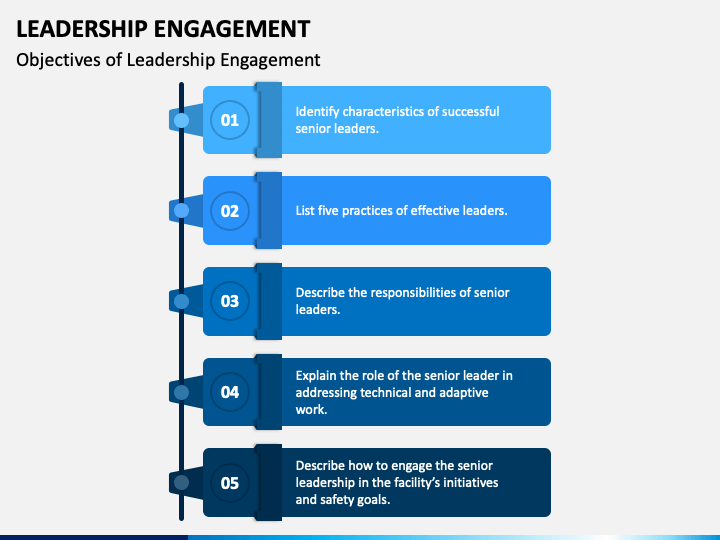 LEADERSHIP ENGAGEMENT

Objectives of Leadership Engagement

01

Identify characteristics of successful senior leaders.

02

List five practices of effective leaders.

03

Describe the responsibilities of senior leaders.

04

Explain the role of the senior leader in addressing technical and adaptive work.

05

Describe how to engage the senior leadership in the facility's initiatives and safety goals.